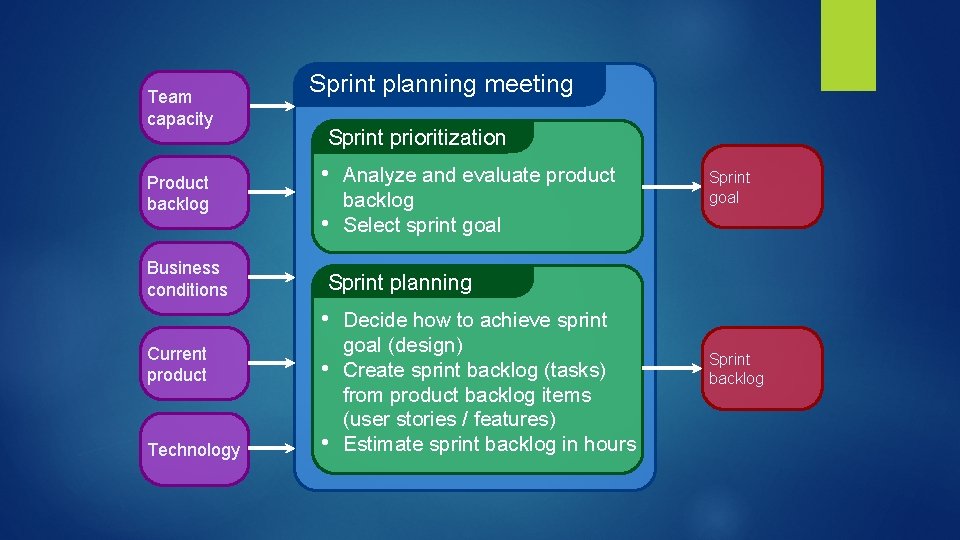 Team capacity

Product backlog

Business conditions

Current product

Technology

Sprint planning meeting

Sprint prioritization

• Analyze and evaluate product backlog
• Select sprint goal

Sprint planning

• Decide how to achieve sprint goal (design)
• Create sprint backlog (tasks) from product backlog items (user stories / features)
• Estimate sprint backlog in hours

Sprint goal

Sprint backlog